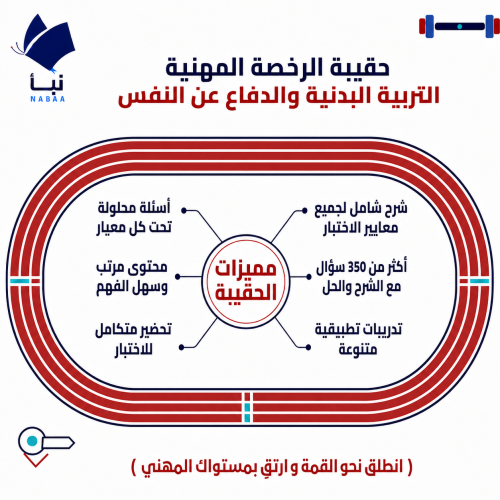 نبأ
NABAA

حقيبة الرخصة المهنية
التربية البدنية والدفاع عن النفس

مميزات الحقيبة

شرح شامل لجميع معايير الاختبار

أكثر من 350 سؤال مع الشرح والحل

تدريبات تطبيقية متنوعة

أسئلة محلولة تحت كل معيار

محتوى مرتب وسهل الفهم

تحضير متكامل للاختبار

( انطلق نحو القمة و ارتقِ بمستواك المهني )